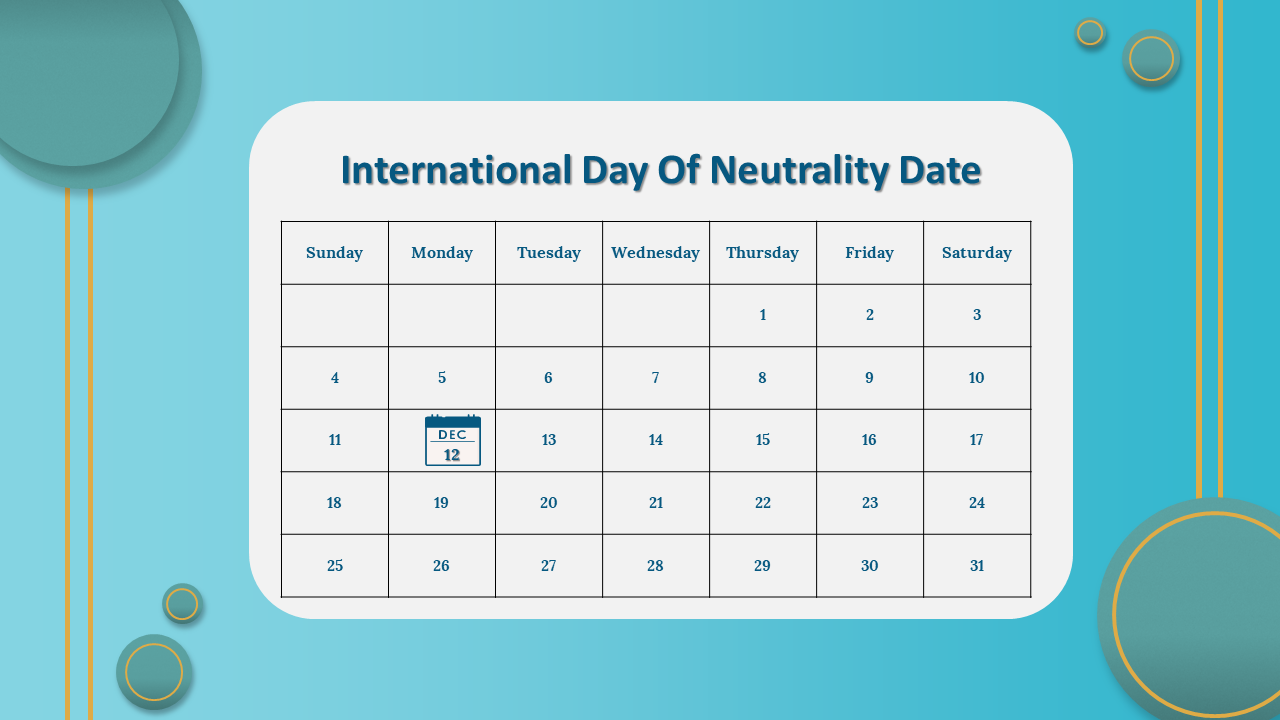 International Day Of Neutrality Date

| Sunday | Monday | Tuesday | Wednesday | Thursday | Friday | Saturday |
|---|---|---|---|---|---|---|
| | | | | 1 | 2 | 3 |
| 4 | 5 | 6 | 7 | 8 | 9 | 10 |
| 11 | DEC 12 | 13 | 14 | 15 | 16 | 17 |
| 18 | 19 | 20 | 21 | 22 | 23 | 24 |
| 25 | 26 | 27 | 28 | 29 | 30 | 31 |